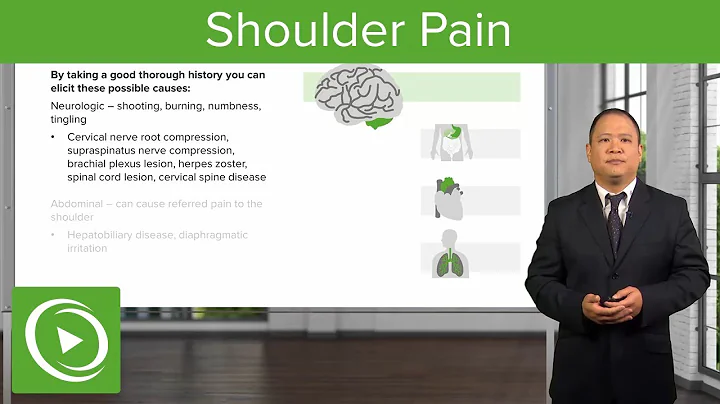 Shoulder Pain

By taking a good thorough history you can elicit these possible causes:

Neurologic – shooting, burning, numbness, tingling

• Cervical nerve root compression, supraspinatus nerve compression, brachial plexus lesion, herpes zoster, spinal cord lesion, cervical spine disease

Abdominal – can cause referred pain to the shoulder

• Hepatobiliary disease, diaphragmatic irritation